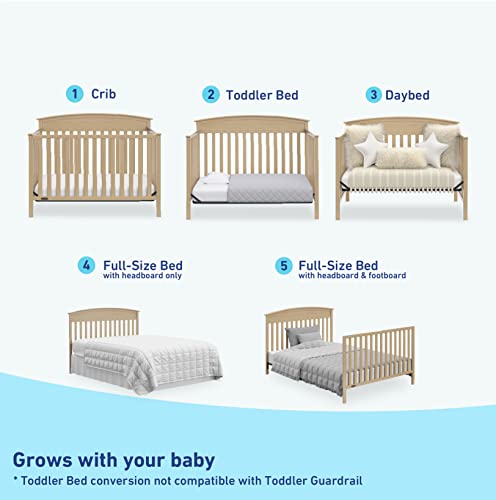 1 Crib

2 Toddler Bed

3 Daybed

4 Full-Size Bed
with headboard only

5 Full-Size Bed
with headboard & footboard

Grows with your baby

* Toddler Bed conversion not compatible with Toddler Guardrail